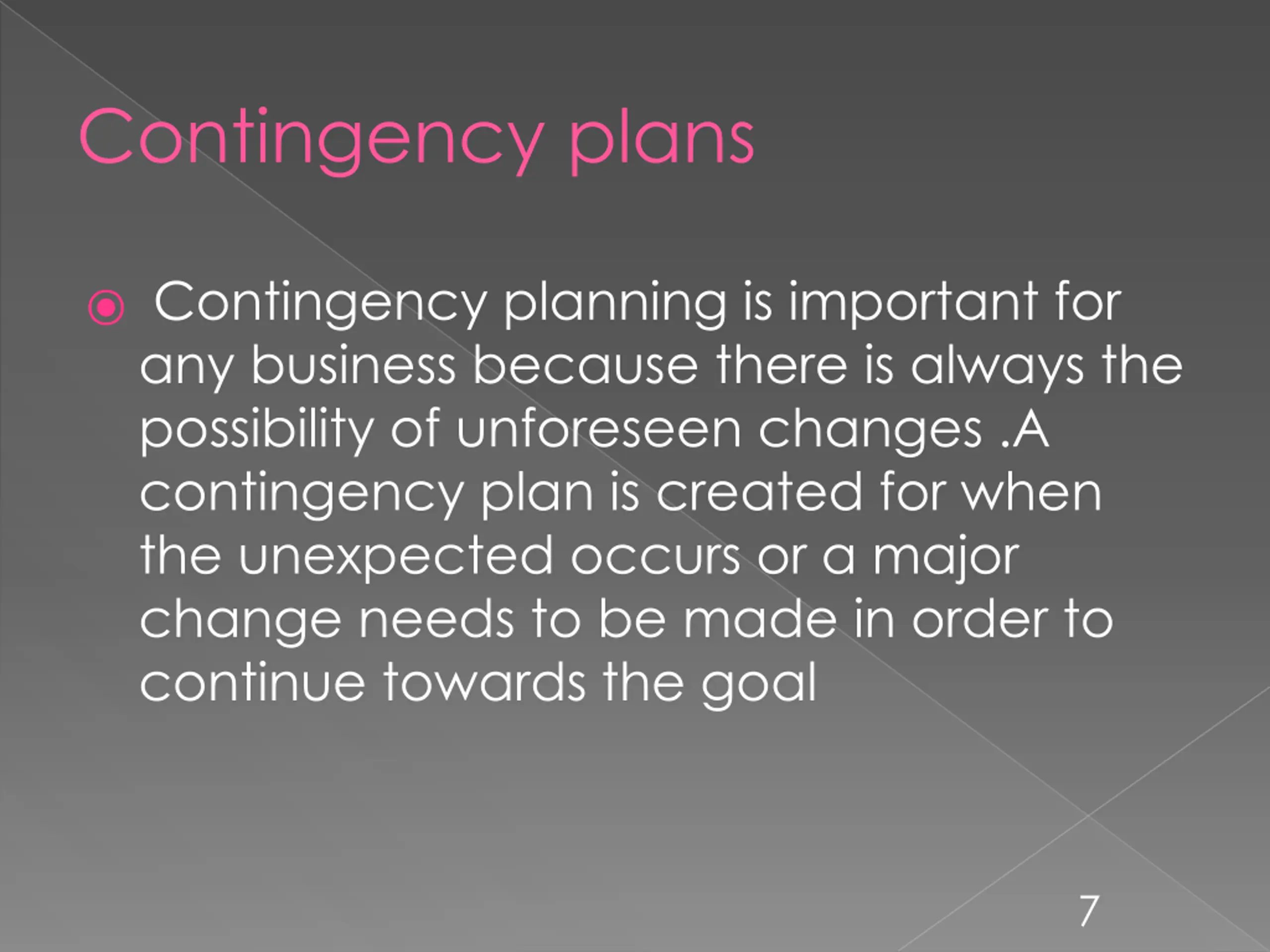 Contingency plans

Contingency planning is important for any business because there is always the possibility of unforeseen changes .A contingency plan is created for when the unexpected occurs or a major change needs to be made in order to continue towards the goal

7